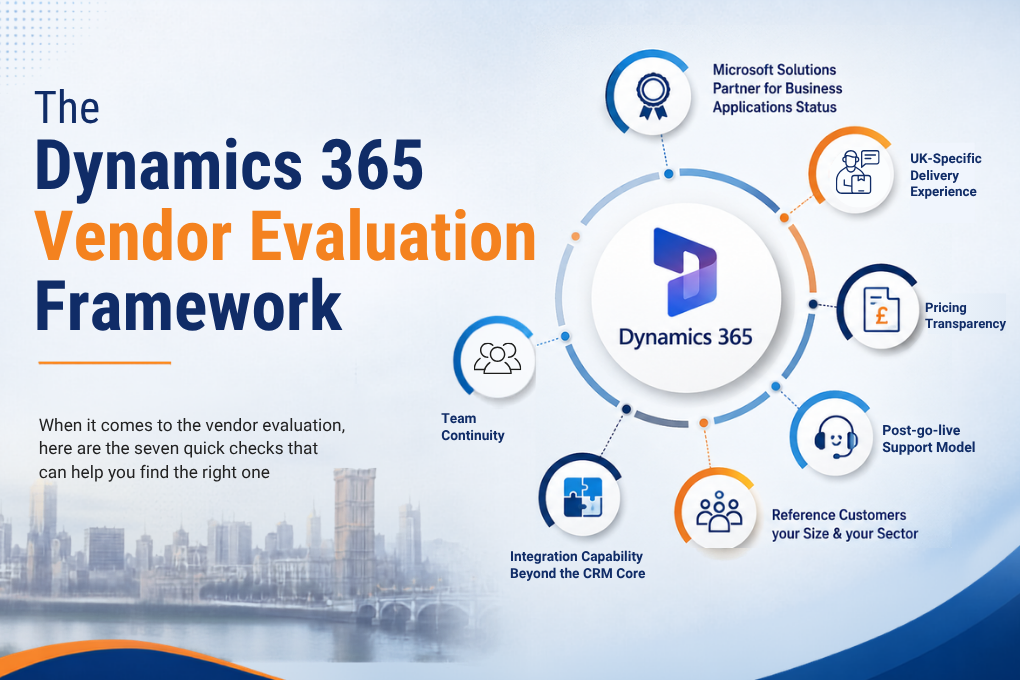 The
Dynamics 365
Vendor Evaluation
Framework

When it comes to the vendor evaluation, here are the seven quick checks that can help you find the right one

Dynamics 365

Microsoft Solutions Partner for Business Applications Status

UK-Specific Delivery Experience

£

Pricing Transparency

Post-go-live Support Model

Reference Customers your Size & your Sector

Integration Capability Beyond the CRM Core

Team Continuity